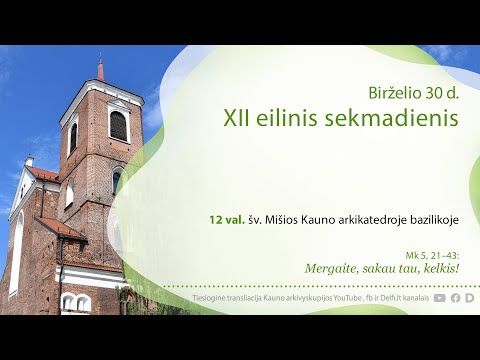 Birželio 30 d.
XII eilinis sekmadienis

12 val. šv. Mišios Kauno arkikatedroje bazilikoje

Mk 5, 21–43:
Mergaite, sakau tau, kelkis!

Tiesioginė transliacija Kauno arkivyskupijos YouTube , fb ir Delfi.lt kanalais